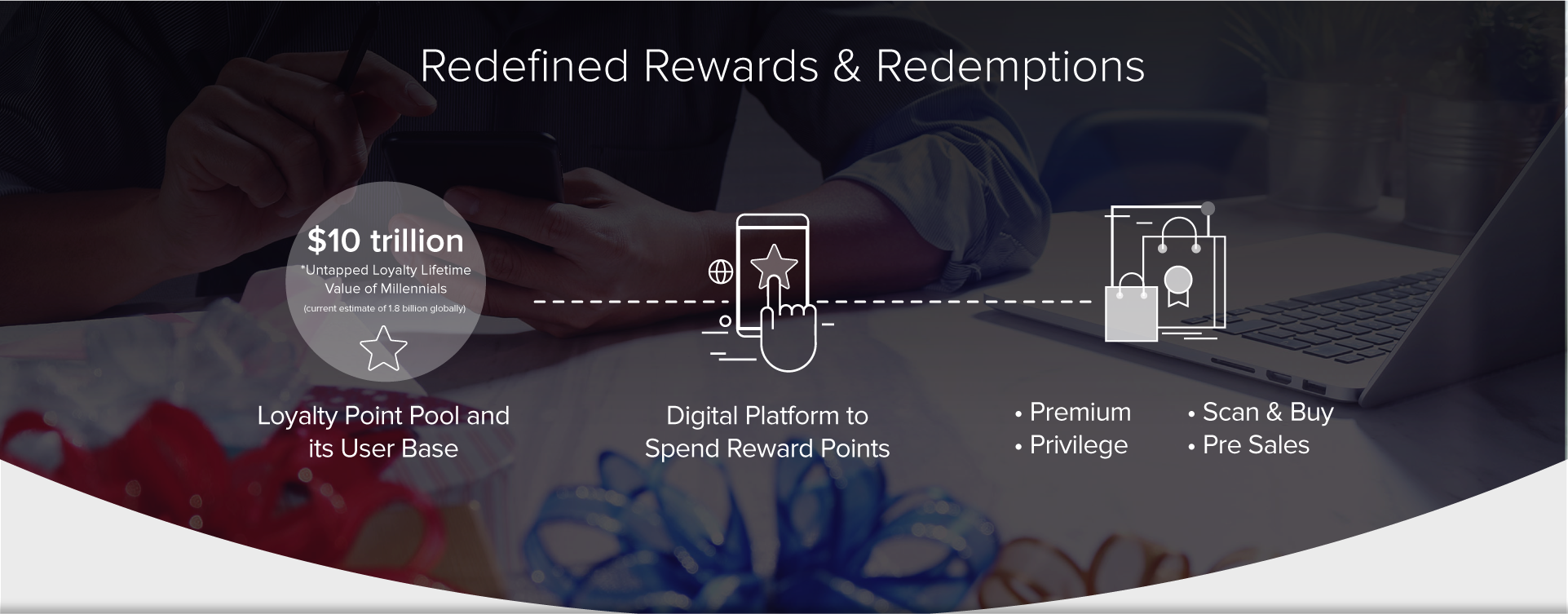 Redefined Rewards & Redemptions

$10 trillion
*Untapped Loyalty Lifetime Value of Millennials
(current estimate of 1.8 billion globally)

Loyalty Point Pool and its User Base

Digital Platform to Spend Reward Points

• Premium
• Privilege

• Scan & Buy
• Pre Sales